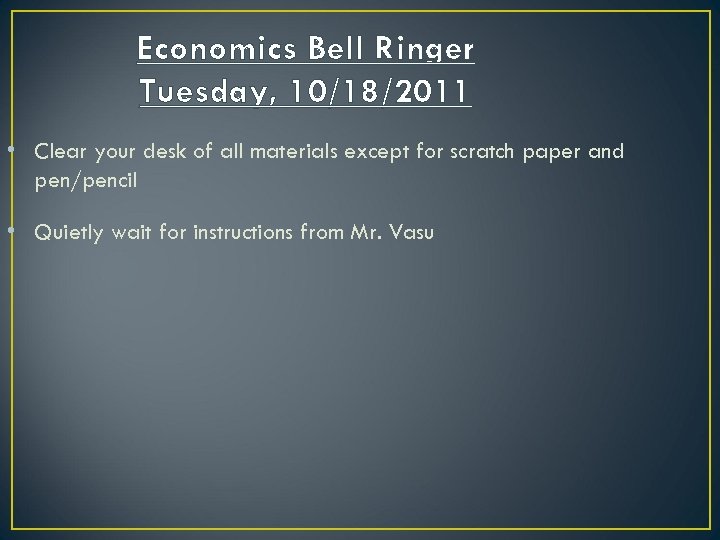 Economics Bell Ringer
Tuesday, 10/18/2011

• Clear your desk of all materials except for scratch paper and pen/pencil

• Quietly wait for instructions from Mr. Vasu